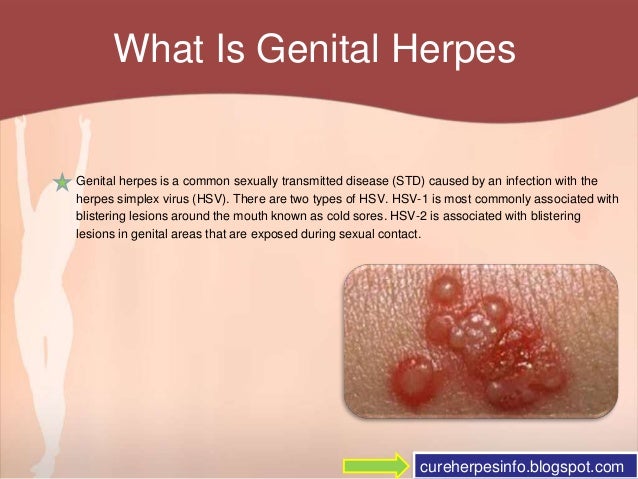 What Is Genital Herpes

Genital herpes is a common sexually transmitted disease (STD) caused by an infection with the herpes simplex virus (HSV). There are two types of HSV. HSV-1 is most commonly associated with blistering lesions around the mouth known as cold sores. HSV-2 is associated with blistering lesions in genital areas that are exposed during sexual contact.

cureherpesinfo.blogspot.com